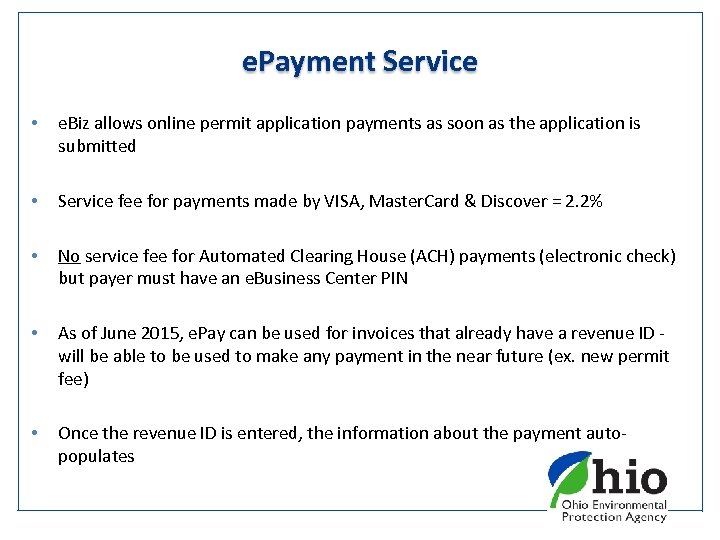 ePayment Service

• eBiz allows online permit application payments as soon as the application is submitted

• Service fee for payments made by VISA, MasterCard & Discover = 2.2%

• No service fee for Automated Clearing House (ACH) payments (electronic check) but payer must have an eBusiness Center PIN

• As of June 2015, ePay can be used for invoices that already have a revenue ID - will be able to be used to make any payment in the near future (ex. new permit fee)

• Once the revenue ID is entered, the information about the payment auto-populates

Ohio

Ohio Environmental Protection Agency